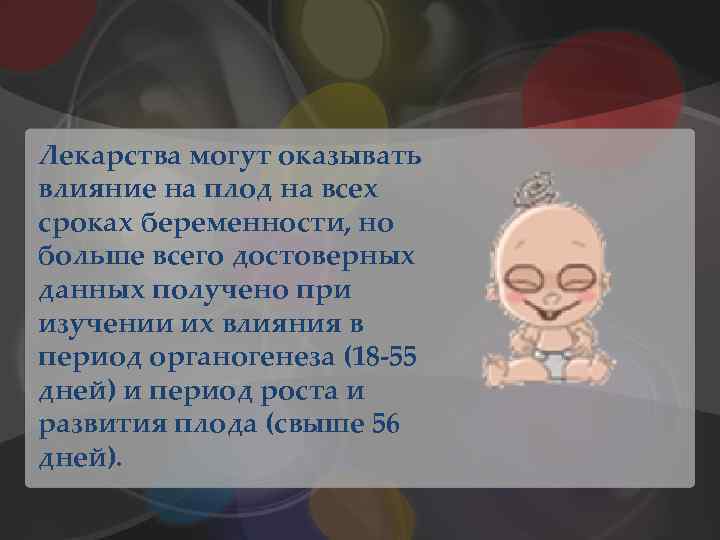 Лекарства могут оказывать влияние на плод на всех сроках беременности, но больше всего достоверных данных получено при изучении их влияния в период органогенеза (18-55 дней) и период роста и развития плода (свыше 56 дней).